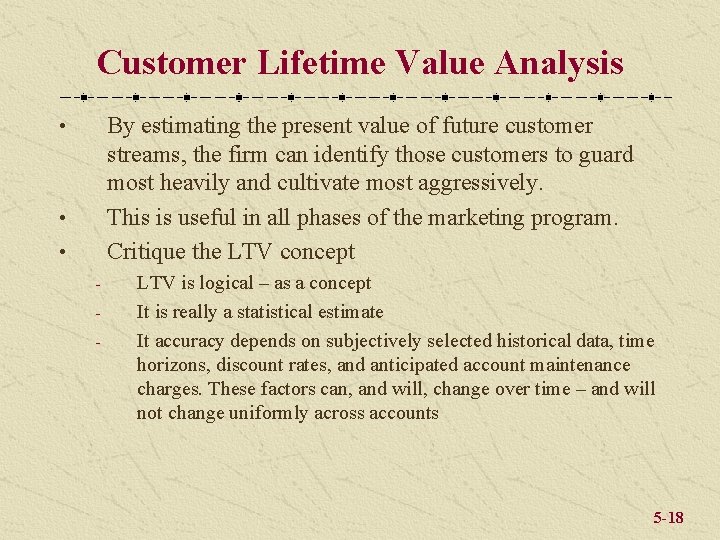 Customer Lifetime Value Analysis

• By estimating the present value of future customer streams, the firm can identify those customers to guard most heavily and cultivate most aggressively.

• This is useful in all phases of the marketing program.

• Critique the LTV concept

- LTV is logical – as a concept

- It is really a statistical estimate

- It accuracy depends on subjectively selected historical data, time horizons, discount rates, and anticipated account maintenance charges. These factors can, and will, change over time – and will not change uniformly across accounts

5-18